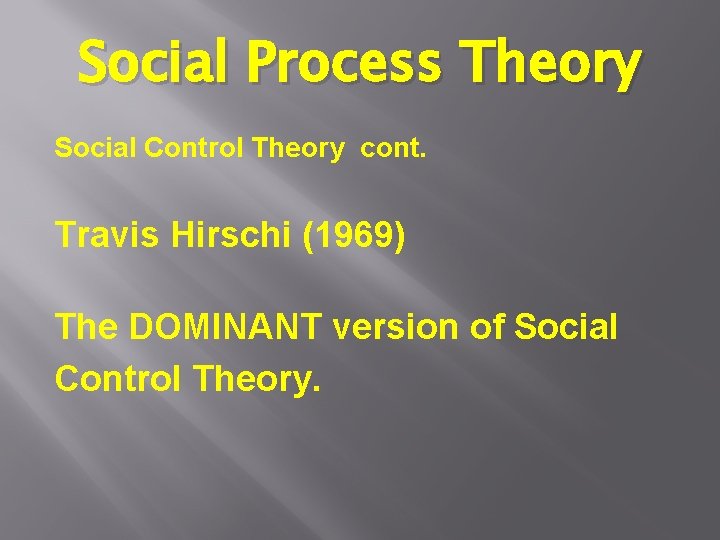 Social Process Theory

Social Control Theory  cont.

Travis Hirschi (1969)

The DOMINANT version of Social Control Theory.